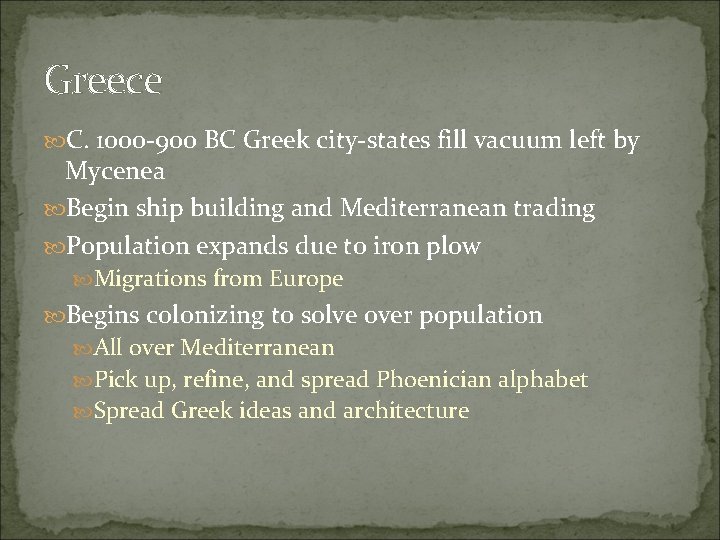 Greece

C. 1000-900 BC Greek city-states fill vacuum left by Mycenea

Begin ship building and Mediterranean trading

Population expands due to iron plow

Migrations from Europe

Begins colonizing to solve over population

All over Mediterranean

Pick up, refine, and spread Phoenician alphabet

Spread Greek ideas and architecture